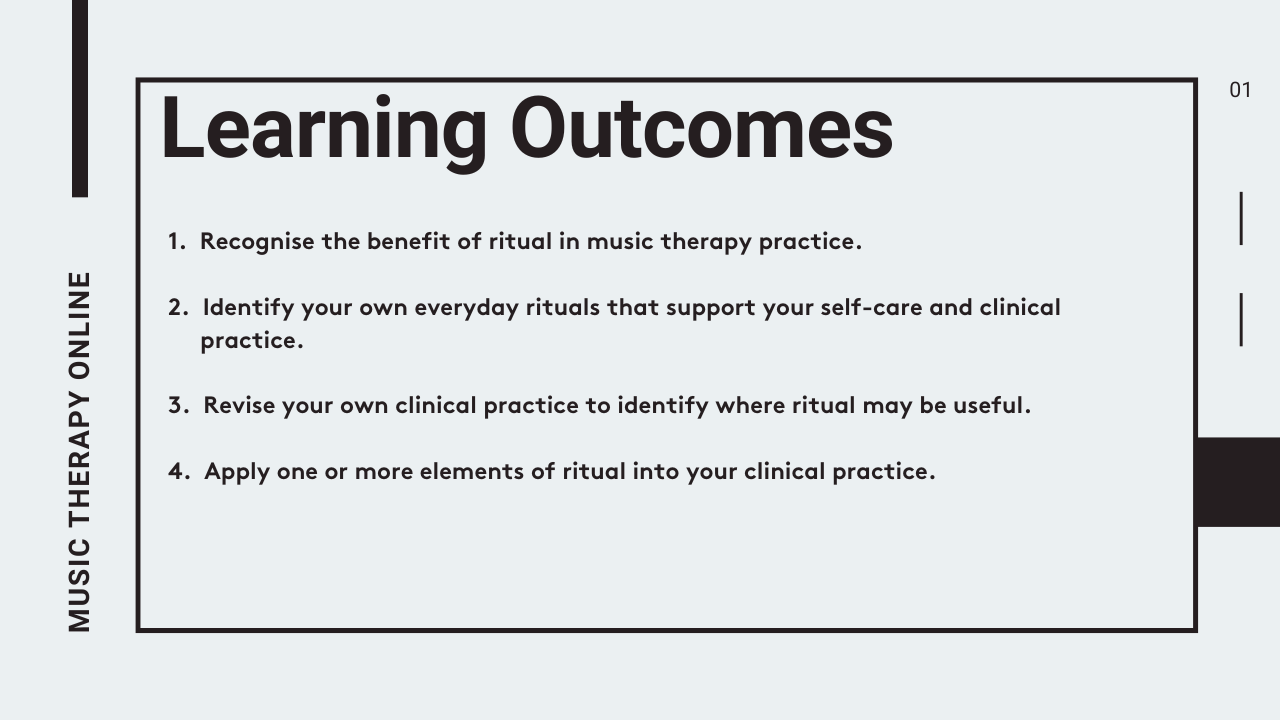 MUSIC THERAPY ONLINE

Learning Outcomes

01

1. Recognise the benefit of ritual in music therapy practice.

2. Identify your own everyday rituals that support your self-care and clinical practice.

3. Revise your own clinical practice to identify where ritual may be useful.

4. Apply one or more elements of ritual into your clinical practice.